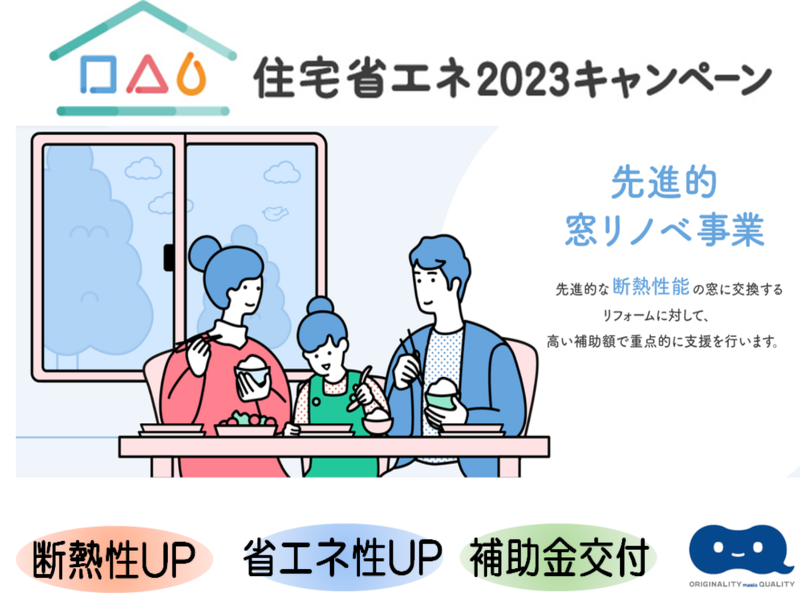 住宅省エネ2023キャンペーン

先進的
窓リノベ事業

先進的な断熱性能の窓に交換するリフォームに対して、高い補助額で重点的に支援を行います。

断熱性UP

省エネ性UP

補助金交付

ORIGINALITY meets QUALITY